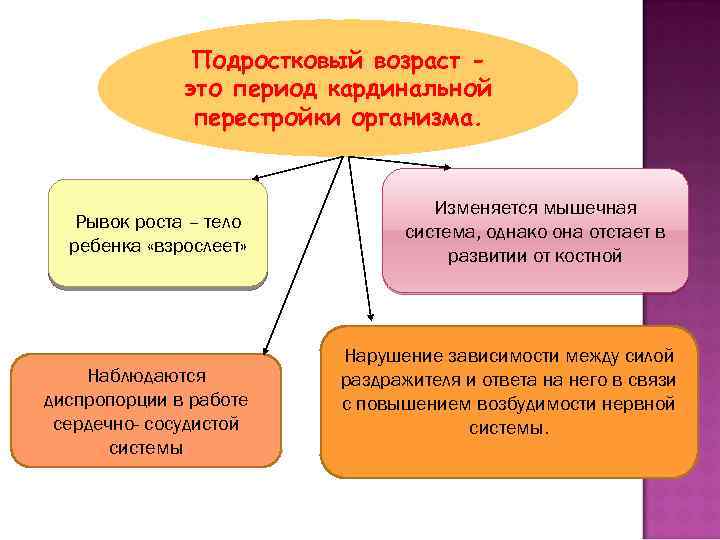 Подростковый возраст – это период кардинальной перестройки организма.

Рывок роста – тело ребенка «взрослеет»

Изменяется мышечная система, однако она отстает в развитии от костной

Наблюдаются диспропорции в работе сердечно- сосудистой системы

Нарушение зависимости между силой раздражителя и ответа на него в связи с повышением возбудимости нервной системы.